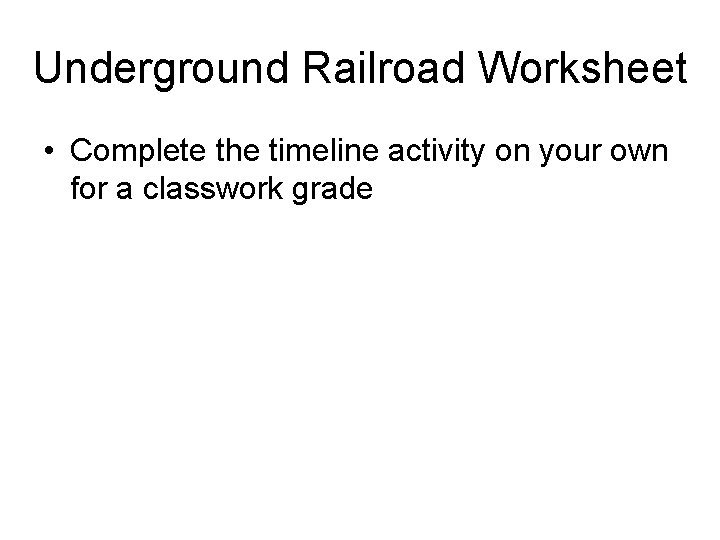 Underground Railroad Worksheet

• Complete the timeline activity on your own for a classwork grade